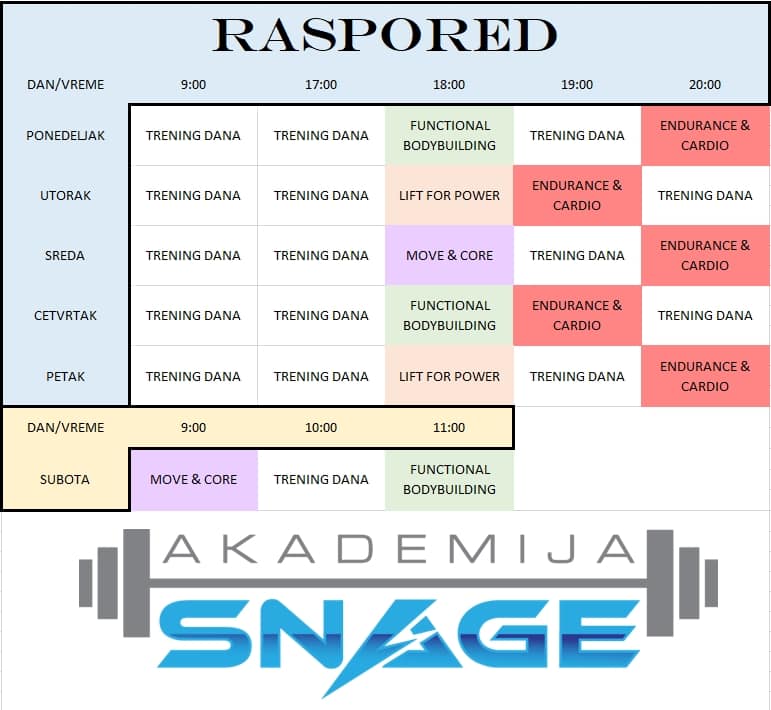 RASPORED

| DAN/VREME | 9:00 | 17:00 | 18:00 | 19:00 | 20:00 |
|---|---|---|---|---|---|
| PONEDELJAK | TRENING DANA | TRENING DANA | FUNCTIONAL BODYBUILDING | TRENING DANA | ENDURANCE & CARDIO |
| UTORAK | TRENING DANA | TRENING DANA | LIFT FOR POWER | ENDURANCE & CARDIO | TRENING DANA |
| SREDA | TRENING DANA | TRENING DANA | MOVE & CORE | TRENING DANA | ENDURANCE & CARDIO |
| CETVRTAK | TRENING DANA | TRENING DANA | FUNCTIONAL BODYBUILDING | ENDURANCE & CARDIO | TRENING DANA |
| PETAK | TRENING DANA | TRENING DANA | LIFT FOR POWER | TRENING DANA | ENDURANCE & CARDIO |

| DAN/VREME | 9:00 | 10:00 | 11:00 |
|---|---|---|---|
| SUBOTA | MOVE & CORE | TRENING DANA | FUNCTIONAL BODYBUILDING |

AKADEMIJA
SNAGE